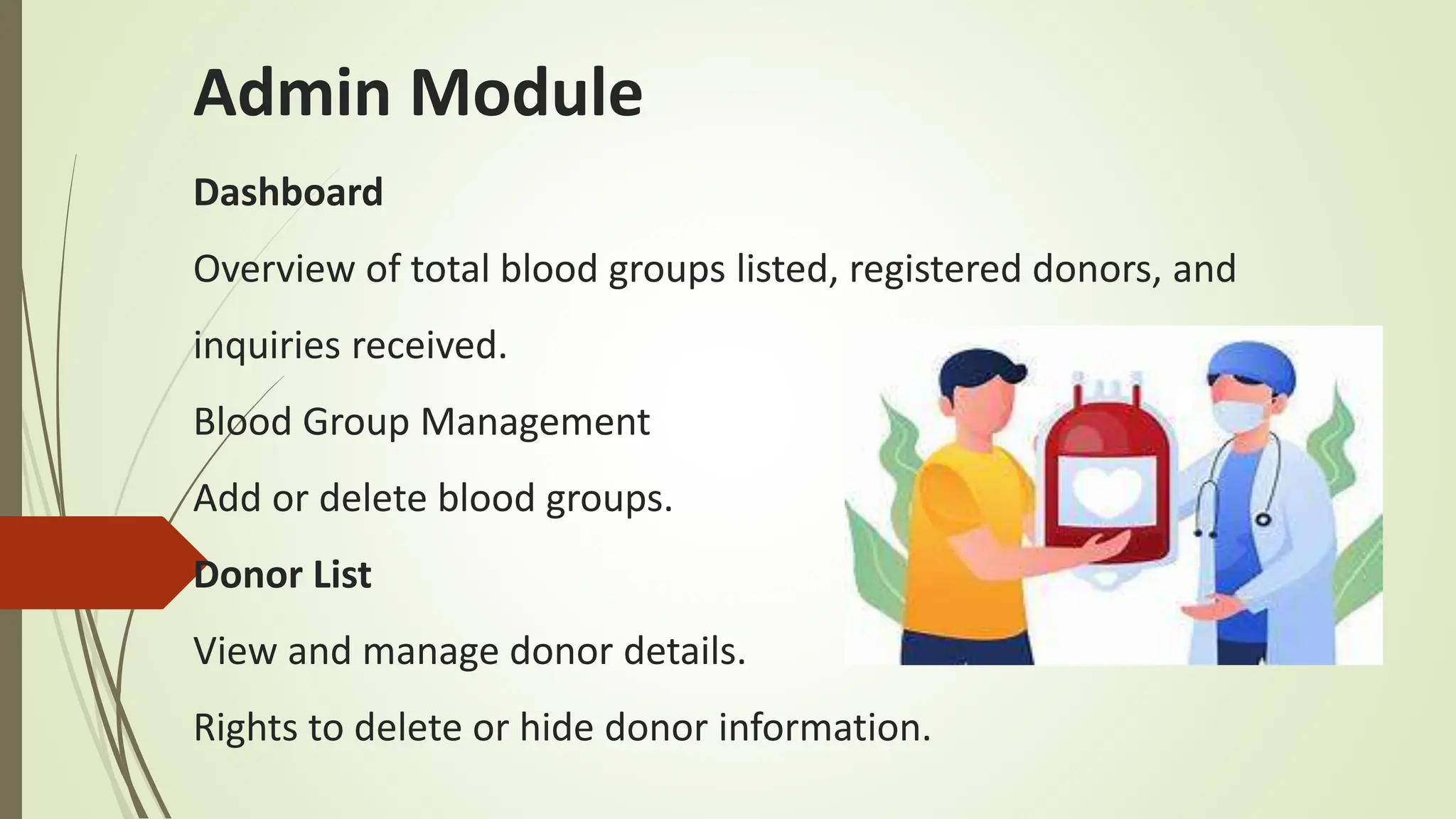 Admin Module

Dashboard

Overview of total blood groups listed, registered donors, and inquiries received.

Blood Group Management

Add or delete blood groups.

Donor List

View and manage donor details.

Rights to delete or hide donor information.